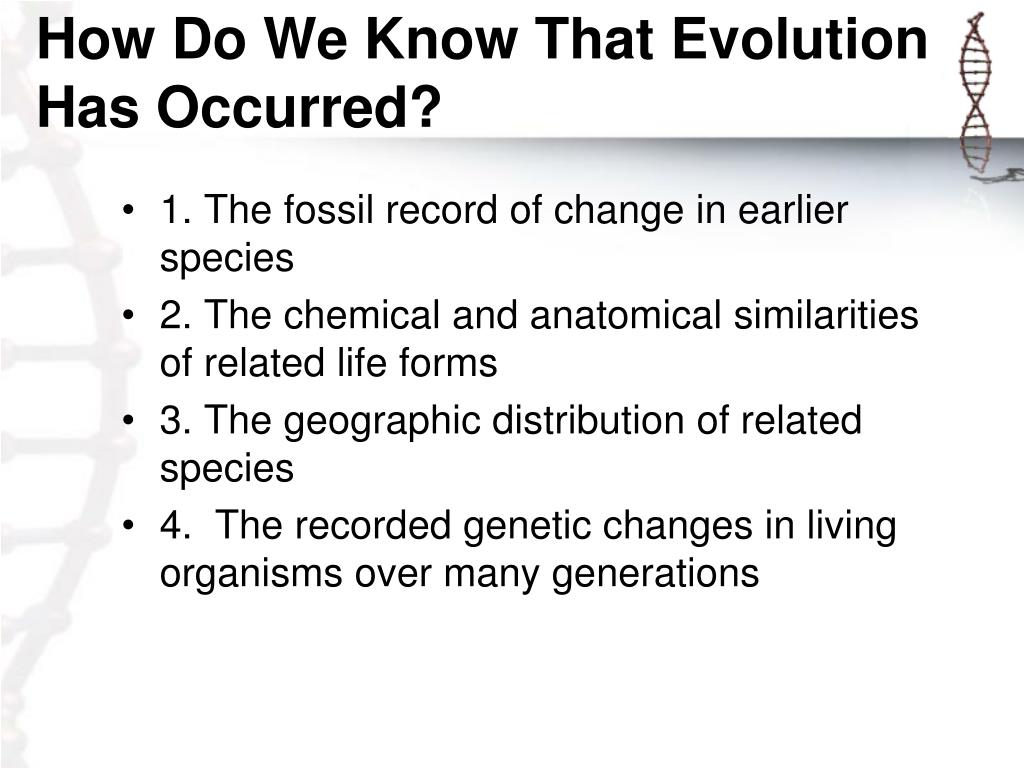 How Do We Know That Evolution Has Occurred?

• 1. The fossil record of change in earlier species
• 2. The chemical and anatomical similarities of related life forms
• 3. The geographic distribution of related species
• 4. The recorded genetic changes in living organisms over many generations